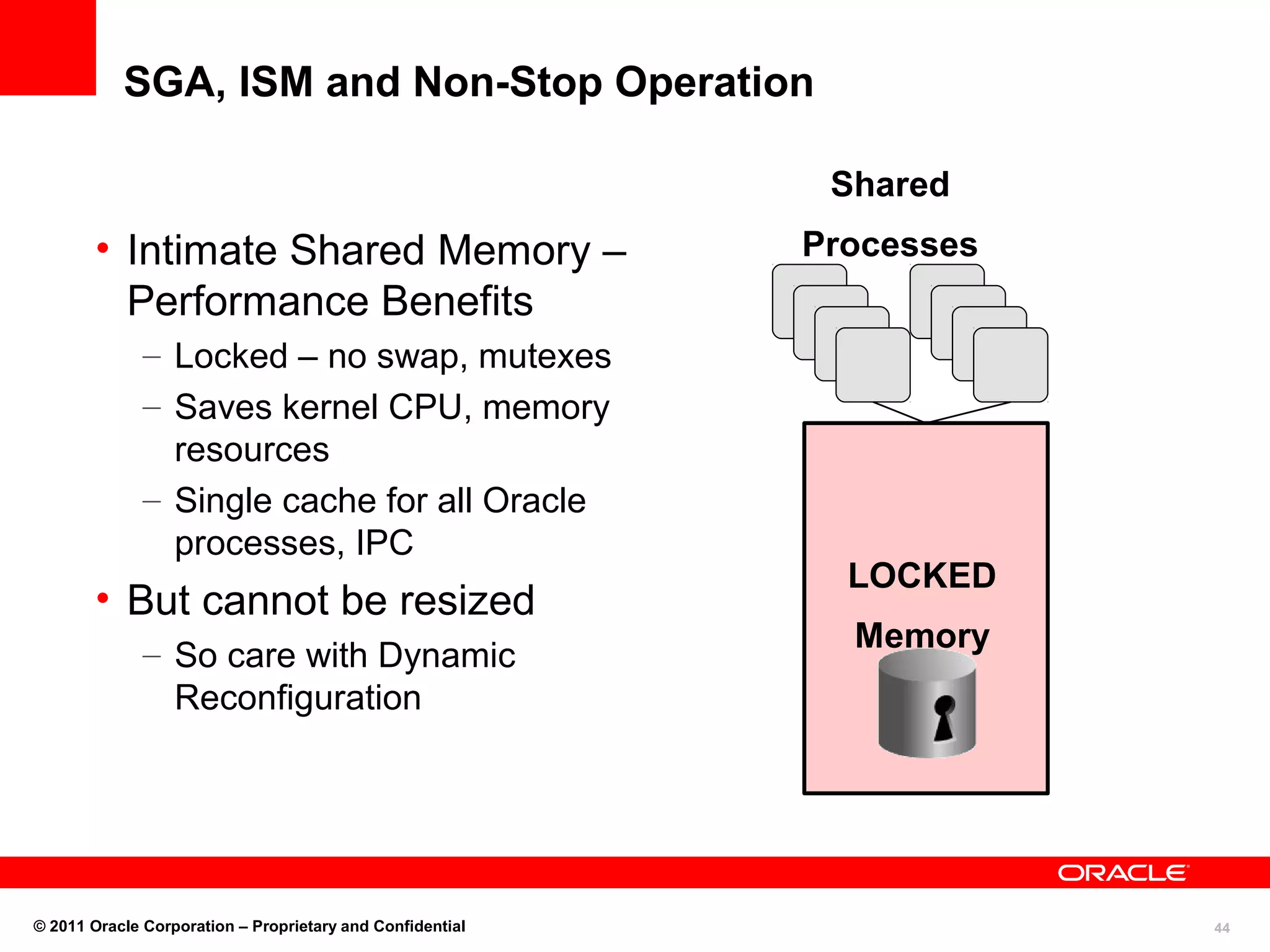 SGA, ISM and Non-Stop Operation

• Intimate Shared Memory – Performance Benefits
– Locked – no swap, mutexes
– Saves kernel CPU, memory resources
– Single cache for all Oracle processes, IPC
• But cannot be resized
– So care with Dynamic Reconfiguration

Shared

Processes

LOCKED

Memory

ORACLE

© 2011 Oracle Corporation – Proprietary and Confidential

44